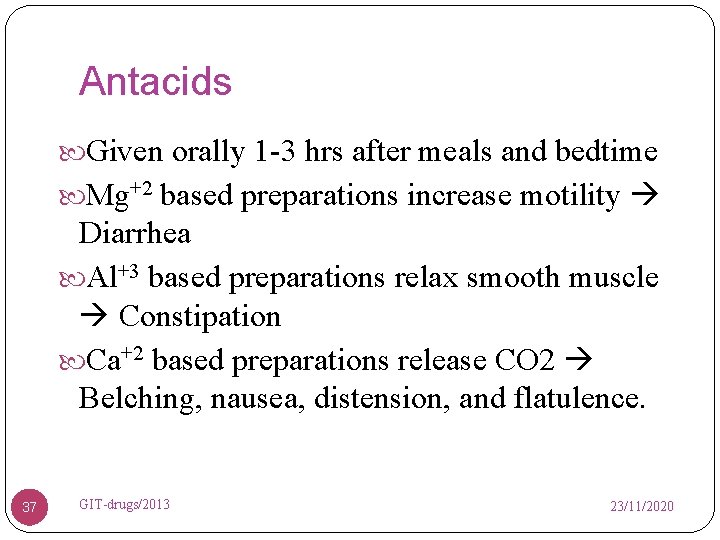 Antacids

Given orally 1-3 hrs after meals and bedtime

$Mg^{+2}$ based preparations increase motility → Diarrhea

$Al^{+3}$ based preparations relax smooth muscle → Constipation

$Ca^{+2}$ based preparations release CO2 → Belching, nausea, distension, and flatulence.

37

GIT-drugs/2013

23/11/2020